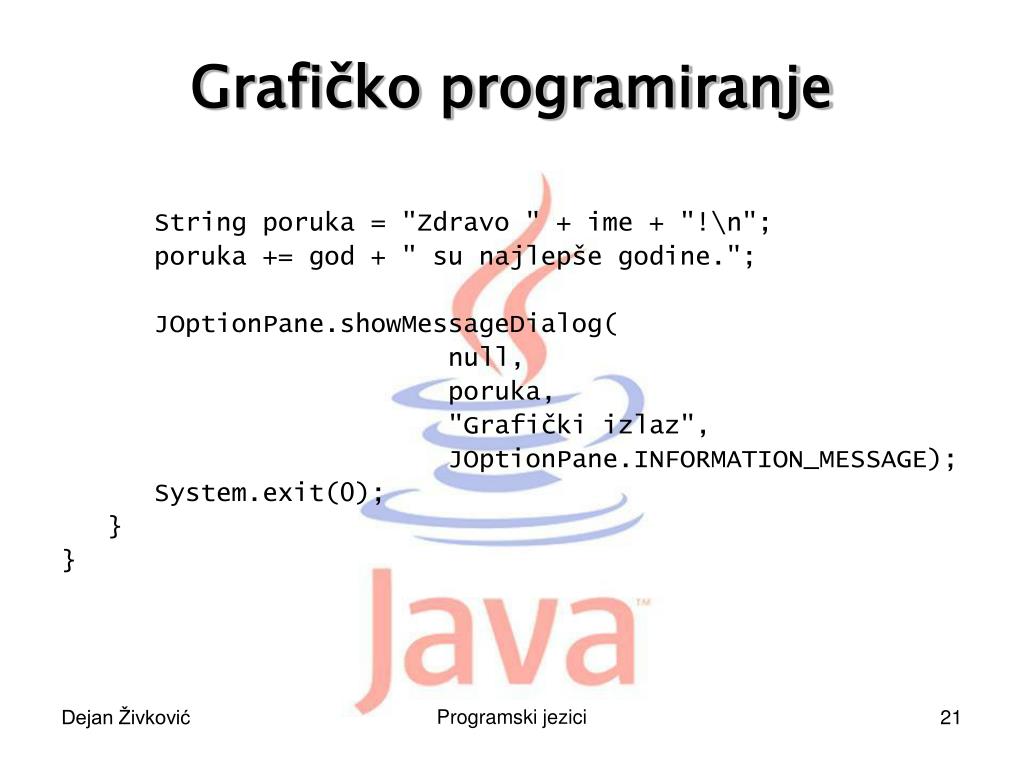 Grafičko programiranje

String poruka = "Zdravo " + ime + "!\n";
poruka += god + " su najlepše godine.";

JOptionPane.showMessageDialog(
null,
poruka,
"Grafički izlaz",
JOptionPane.INFORMATION_MESSAGE);
System.exit(0);
}
}

Java™

Dejan Živković

Programski jezici

21